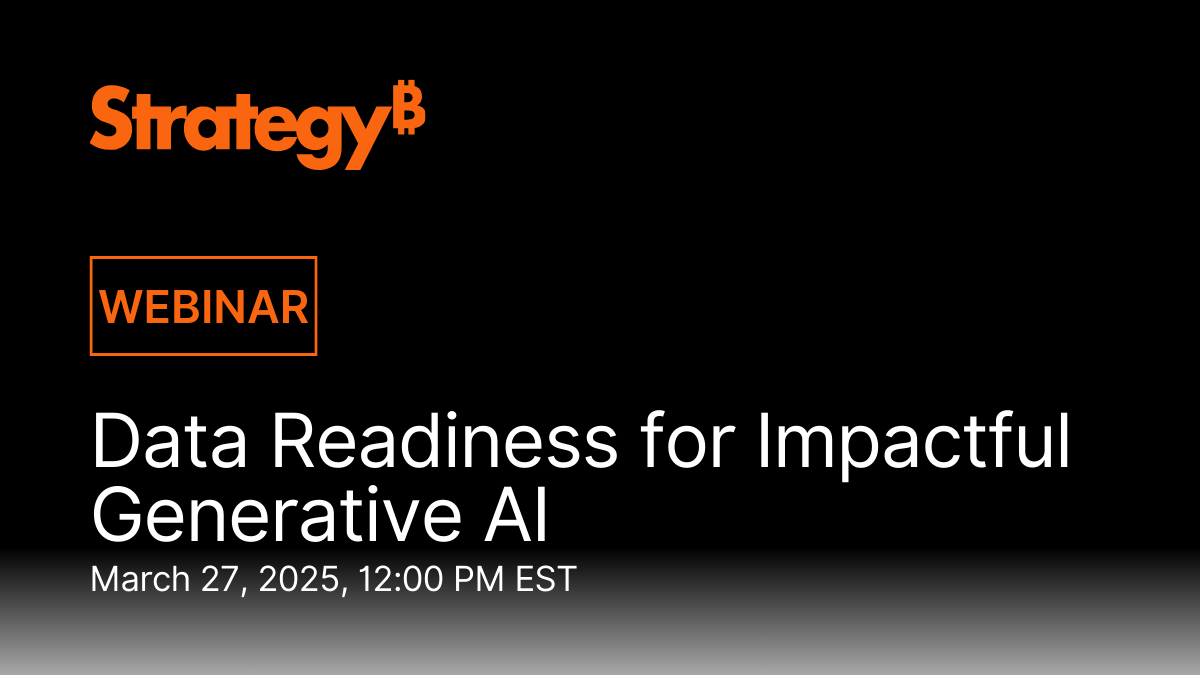 Strategy₿

WEBINAR

Data Readiness for Impactful Generative AI

March 27, 2025, 12:00 PM EST